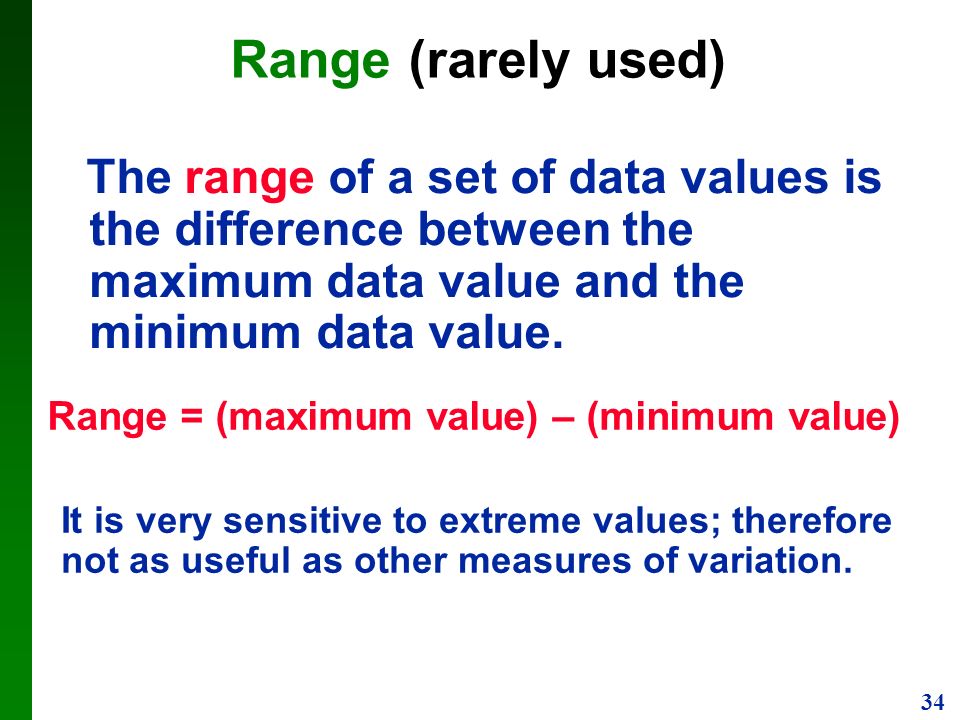 Range (rarely used)

The range of a set of data values is the difference between the maximum data value and the minimum data value.

Range = (maximum value) – (minimum value)

It is very sensitive to extreme values; therefore not as useful as other measures of variation.

34